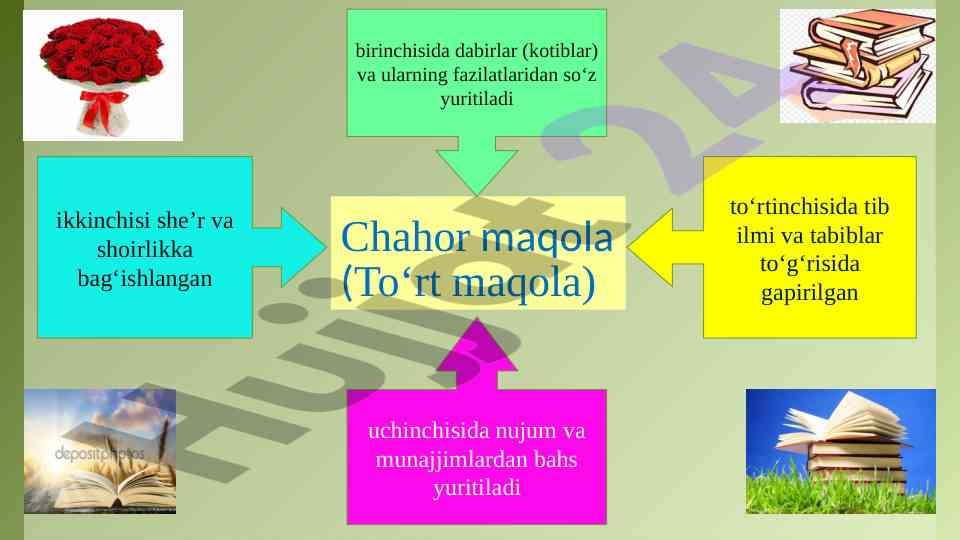 birinchisida dabirlar (kotiblar) va ularning fazilatlaridan so‘z yuritiladi

ikkinchisi she’r va shoirlikka bag‘ishlangan

Chahor maqola (To‘rt maqola)

to‘rtinchisida tib ilmi va tabiblar to‘g‘risida gapirilgan

uchinchisida nujum va munajjimlardan bahs yuritiladi

depositphotos

Hujjat24